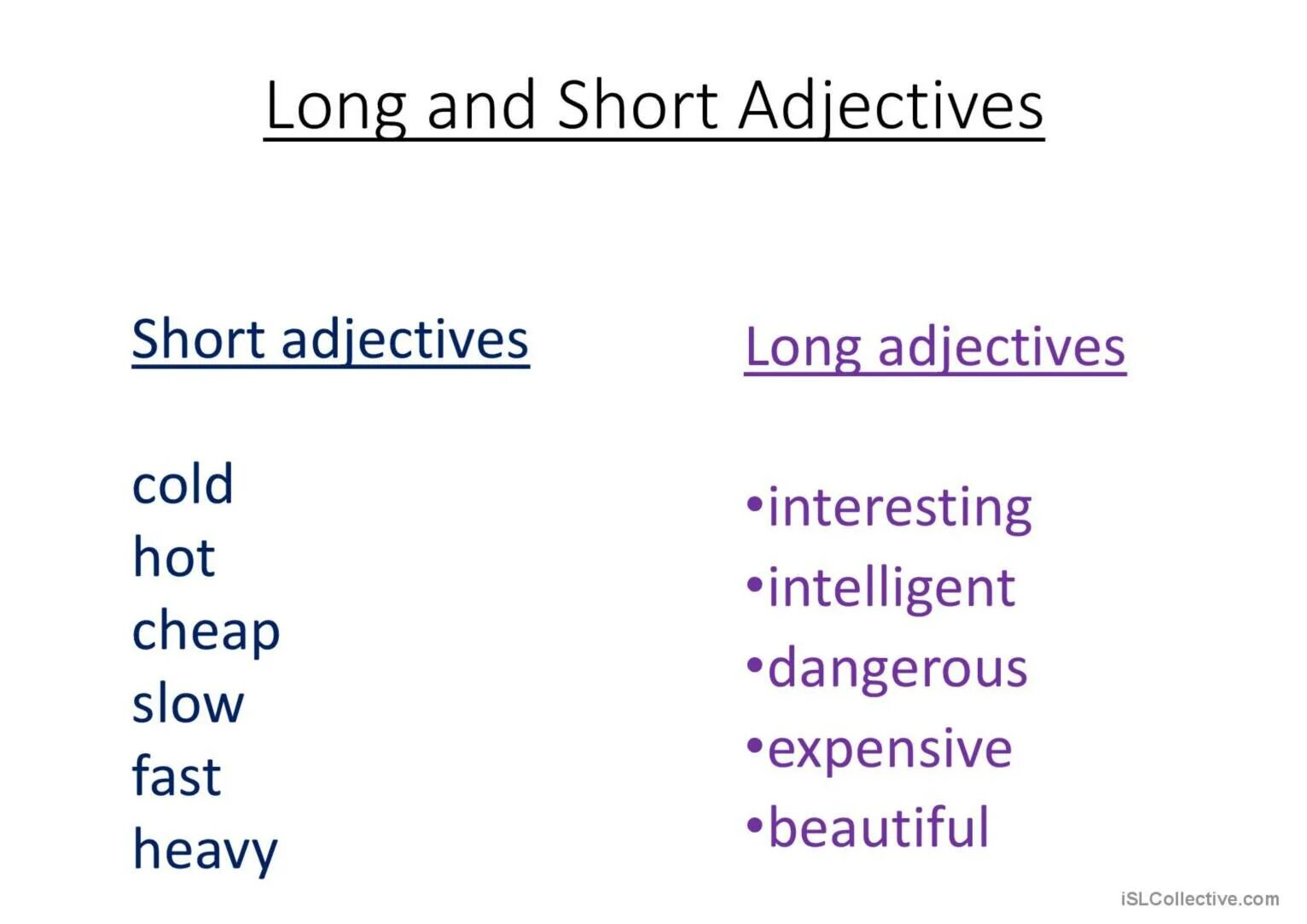 Long and Short Adjectives

Short adjectives

cold
hot
cheap
slow
fast
heavy

Long adjectives

•interesting
•intelligent
•dangerous
•expensive
•beautiful

iSLCollective.com